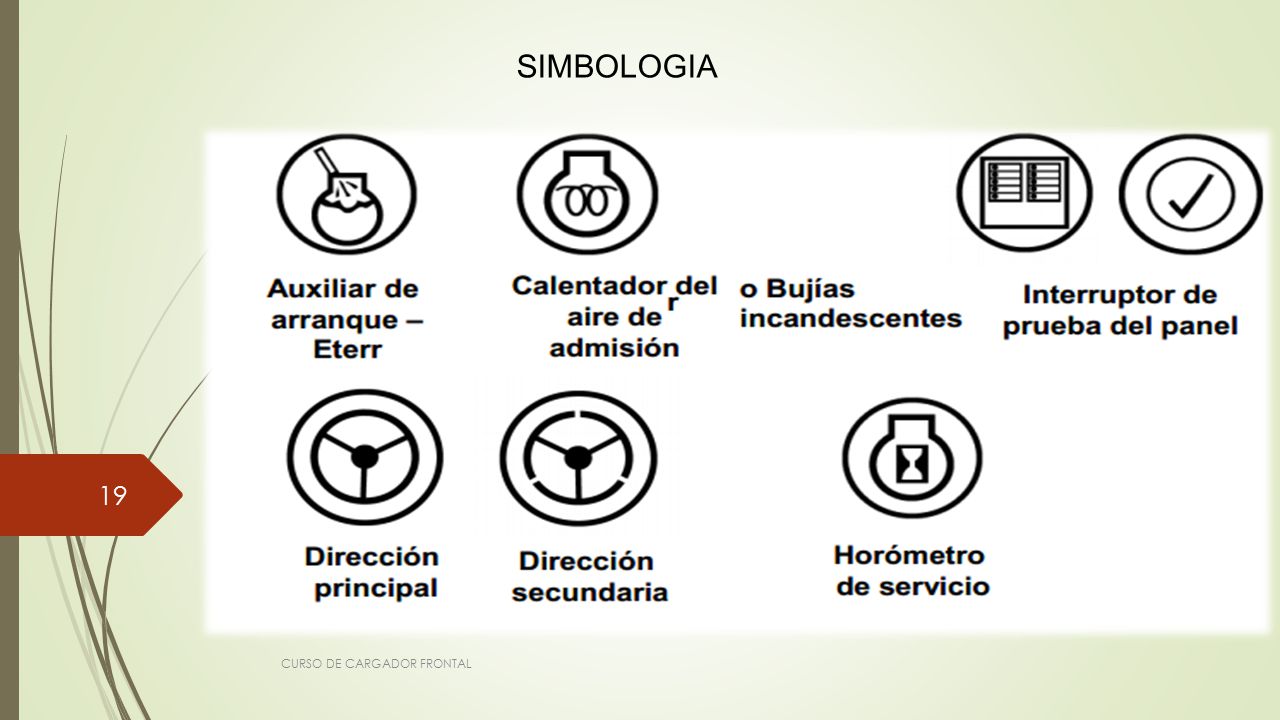 SIMBOLOGIA

Auxiliar de arranque – Eterr

Calentador del aire de r admisión

o Bujías incandescentes

Interruptor de prueba del panel

Dirección principal

Dirección secundaria

Horómetro de servicio

19

CURSO DE CARGADOR FRONTAL